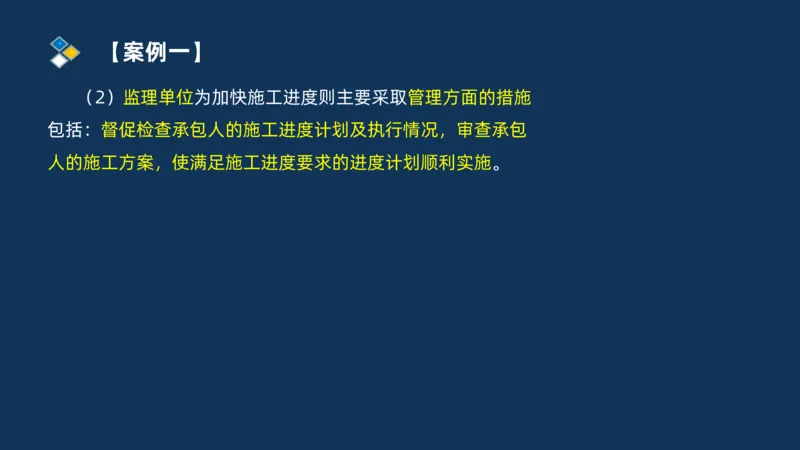 【案例一】

（2）监理单位为加快施工进度则主要采取管理方面的措施包括：督促检查承包人的施工进度计划及执行情况，审查承包人的施工方案，使满足施工进度要求的进度计划顺利实施。